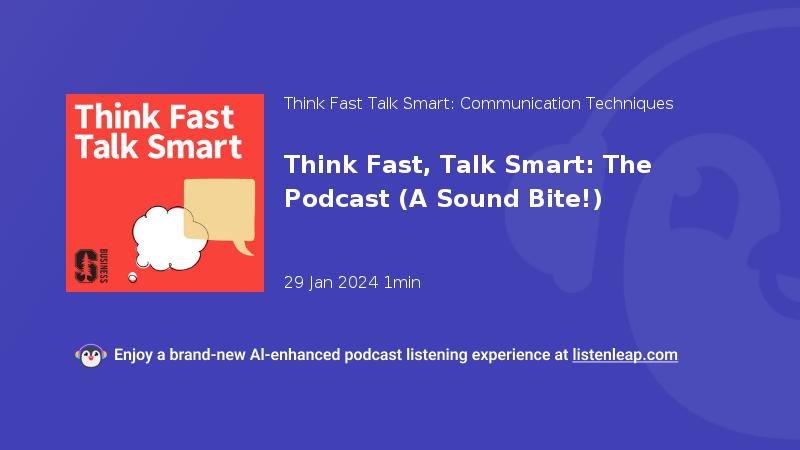 Think Fast Talk Smart

BUSINESS

Think Fast Talk Smart: Communication Techniques

Think Fast, Talk Smart: The Podcast (A Sound Bite!)

29 Jan 2024 1min

Enjoy a brand-new AI-enhanced podcast listening experience at listenleap.com